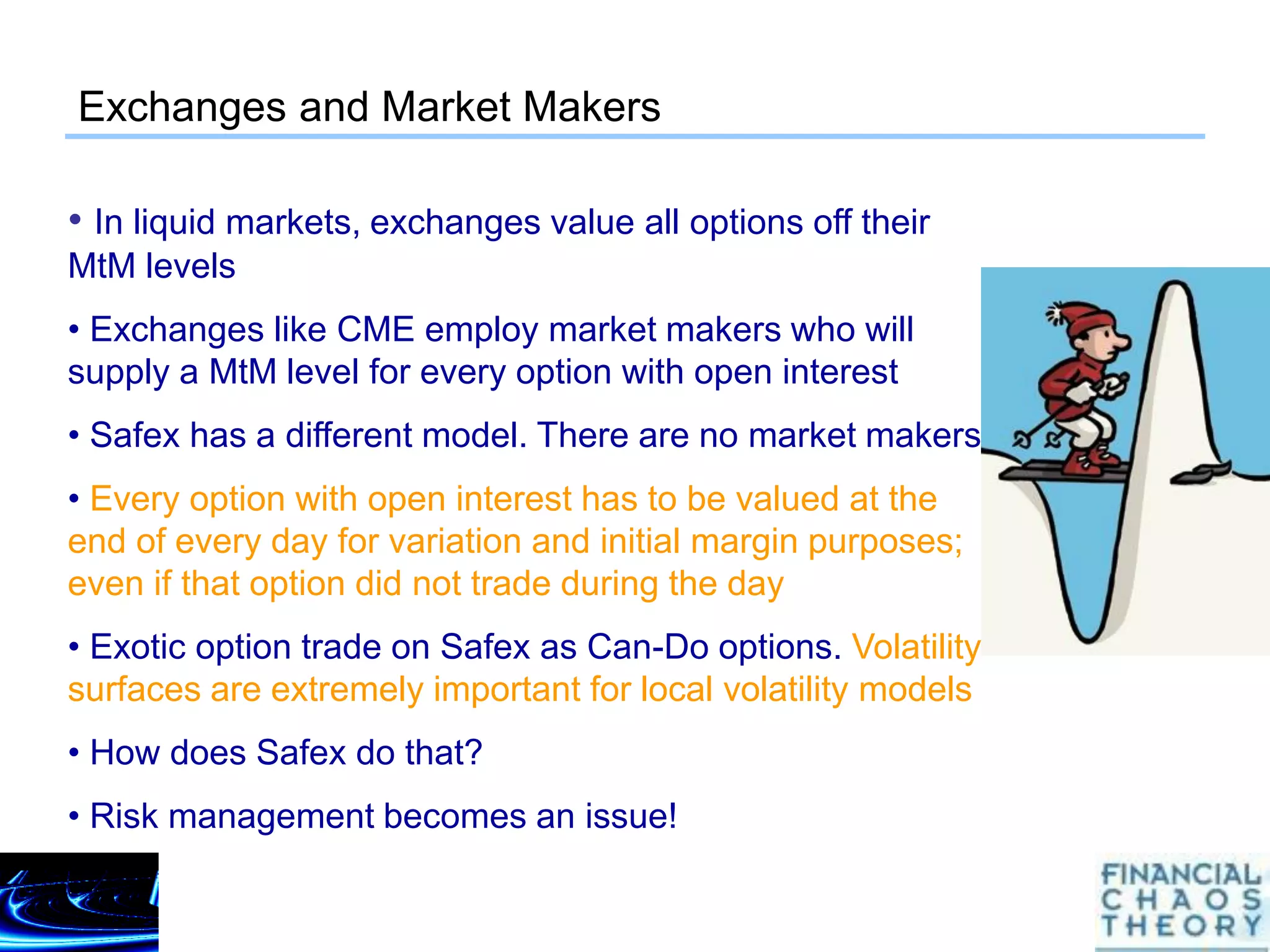 Exchanges and Market Makers

• In liquid markets, exchanges value all options off their MtM levels

• Exchanges like CME employ market makers who will supply a MtM level for every option with open interest

• Safex has a different model. There are no market makers

• Every option with open interest has to be valued at the end of every day for variation and initial margin purposes; even if that option did not trade during the day

• Exotic option trade on Safex as Can-Do options. Volatility surfaces are extremely important for local volatility models

• How does Safex do that?

• Risk management becomes an issue!

FINANCIAL CHAOS THEORY